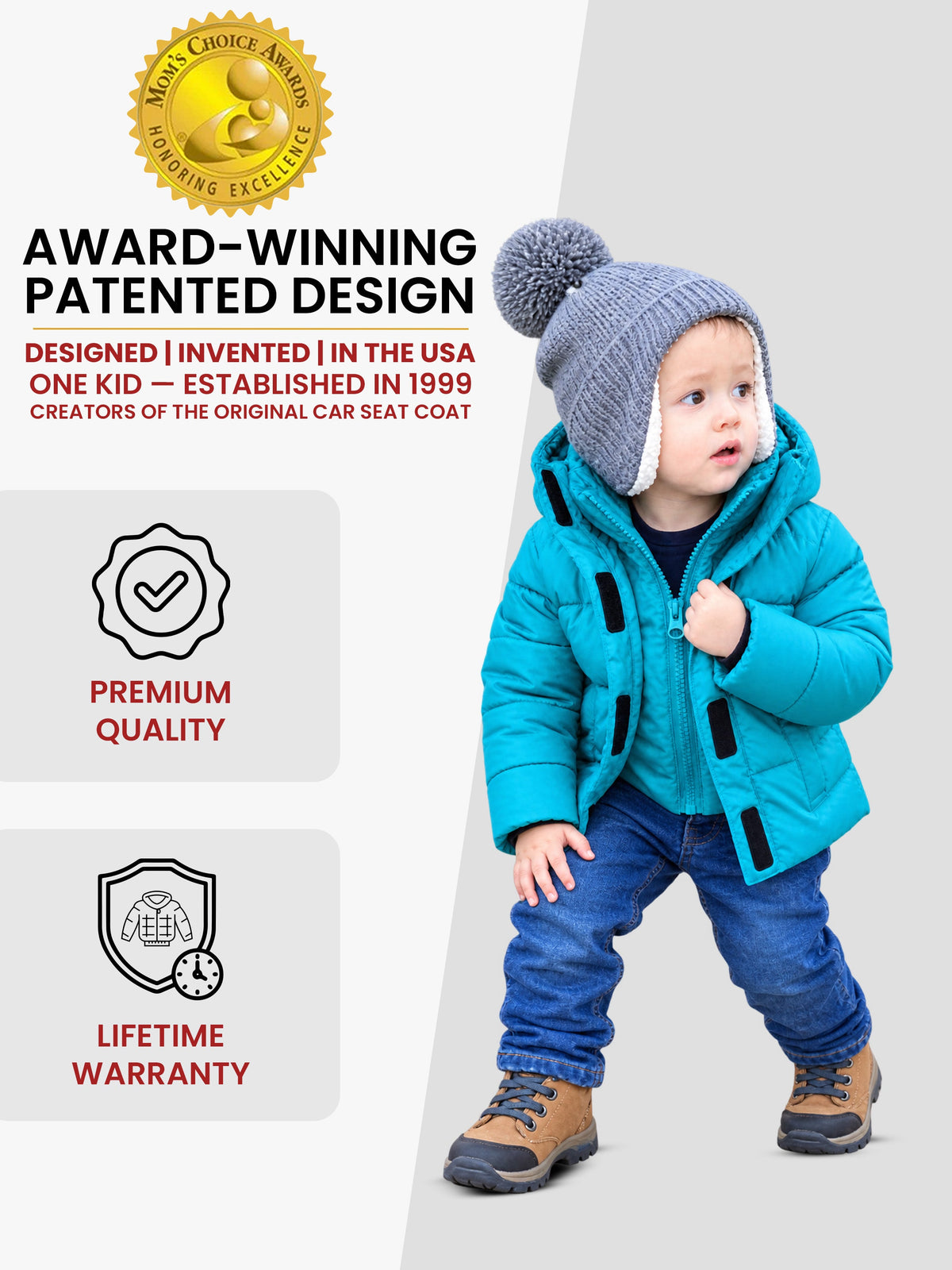 MOM'S CHOICE AWARDS
HONORING EXCELLENCE

AWARD-WINNING
PATENTED DESIGN

DESIGNED | INVENTED | IN THE USA
ONE KID — ESTABLISHED IN 1999
CREATORS OF THE ORIGINAL CAR SEAT COAT

PREMIUM
QUALITY

LIFETIME
WARRANTY